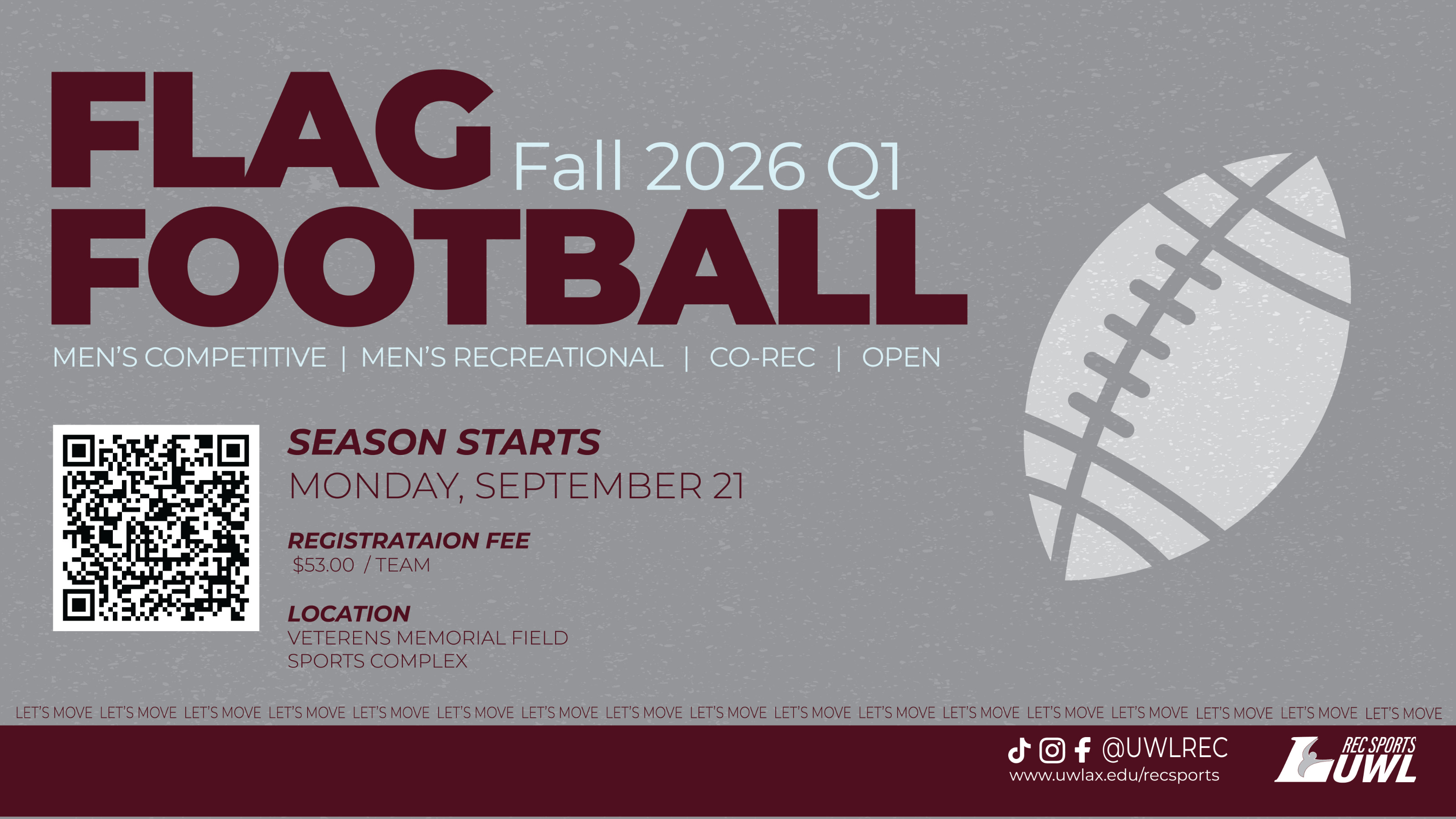 FLAG Fall 2026 Q1
FOOTBALL

MEN'S COMPETITIVE | MEN'S RECREATIONAL | CO-REC | OPEN

SEASON STARTS
MONDAY, SEPTEMBER 21

REGISTRATAION FEE
$53.00 / TEAM

LOCATION
VETERENS MEMORIAL FIELD
SPORTS COMPLEX

LET'S MOVE LET'S MOVE LET'S MOVE LET'S MOVE LET'S MOVE LET'S MOVE LET'S MOVE LET'S MOVE LET'S MOVE LET'S MOVE LET'S MOVE LET'S MOVE LET'S MOVE LET'S MOVE LET'S MOVE LET'S MOVE LET'S MOVE

@UWLREC
www.uwlax.edu/recsports

REC SPORTS
UWL